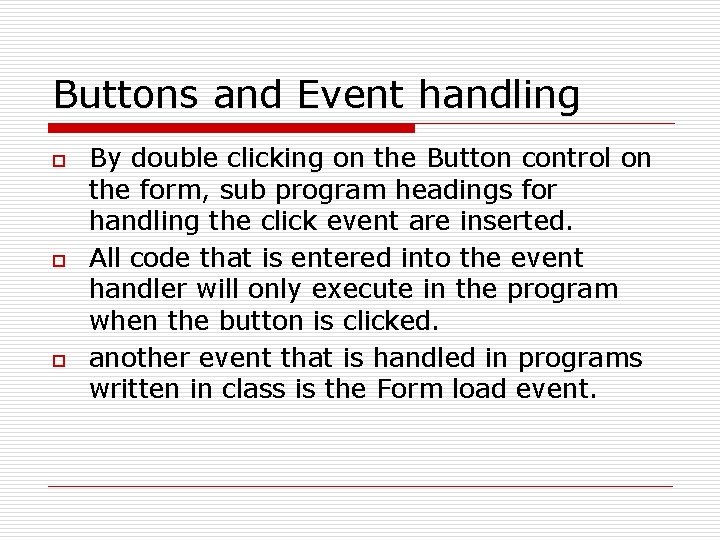 Buttons and Event handling

By double clicking on the Button control on the form, sub program headings for handling the click event are inserted.

All code that is entered into the event handler will only execute in the program when the button is clicked.

another event that is handled in programs written in class is the Form load event.